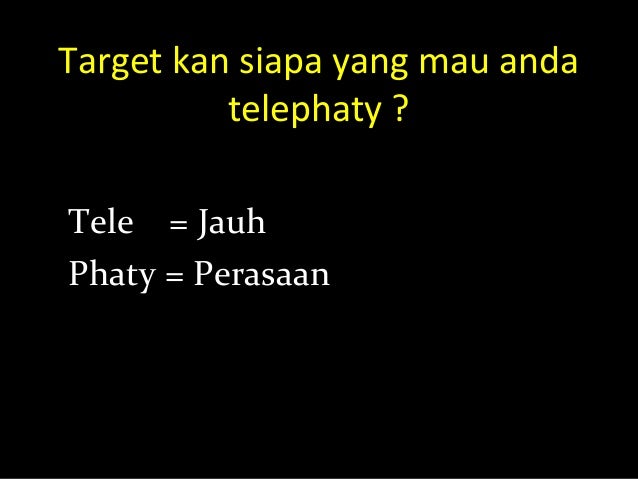 Target kan siapa yang mau anda telephaty ?

Tele = Jauh
Phaty = Perasaan